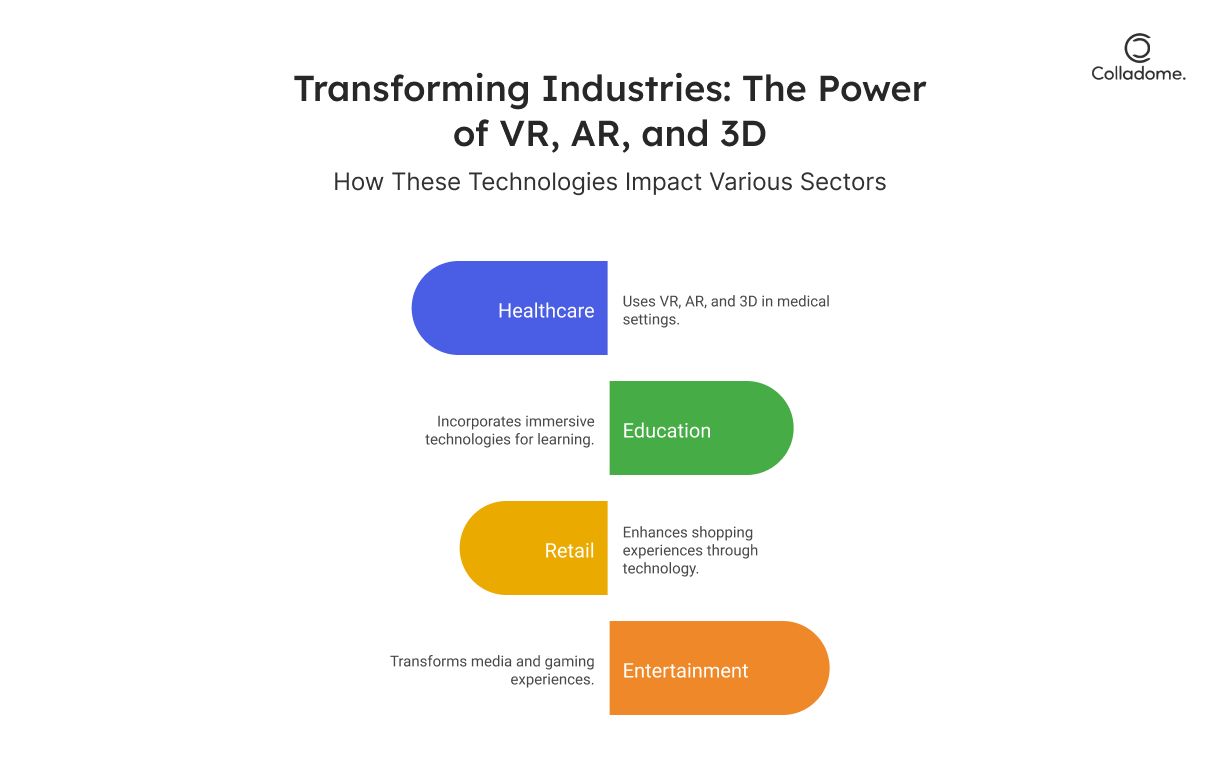 Colladome.

Transforming Industries: The Power of VR, AR, and 3D

How These Technologies Impact Various Sectors

Healthcare

Uses VR, AR, and 3D in medical settings.

Incorporates immersive technologies for learning.

Education

Retail

Enhances shopping experiences through technology.

Transforms media and gaming experiences.

Entertainment